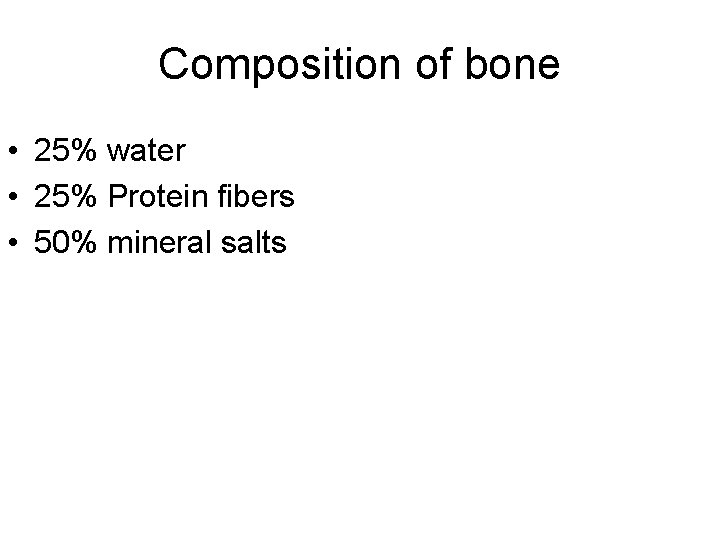 Composition of bone

• 25% water
• 25% Protein fibers
• 50% mineral salts